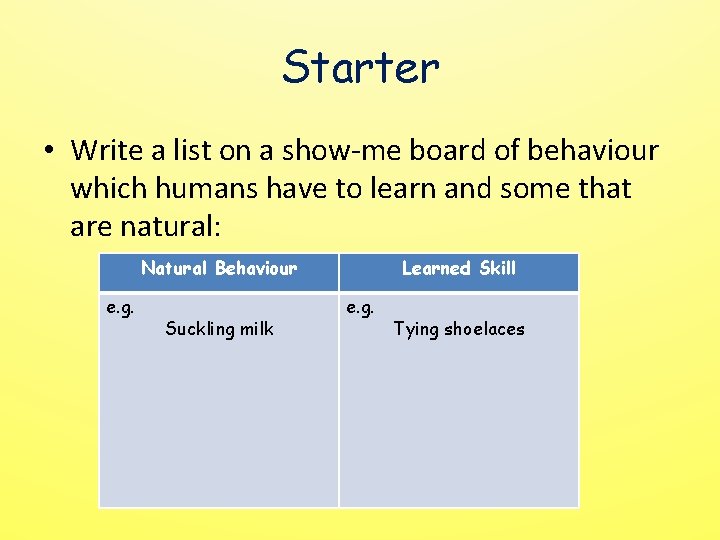 Starter

• Write a list on a show-me board of behaviour which humans have to learn and some that are natural:

| Natural Behaviour | Learned Skill |
|---|---|
| e.g. Suckling milk | e.g. Tying shoelaces |